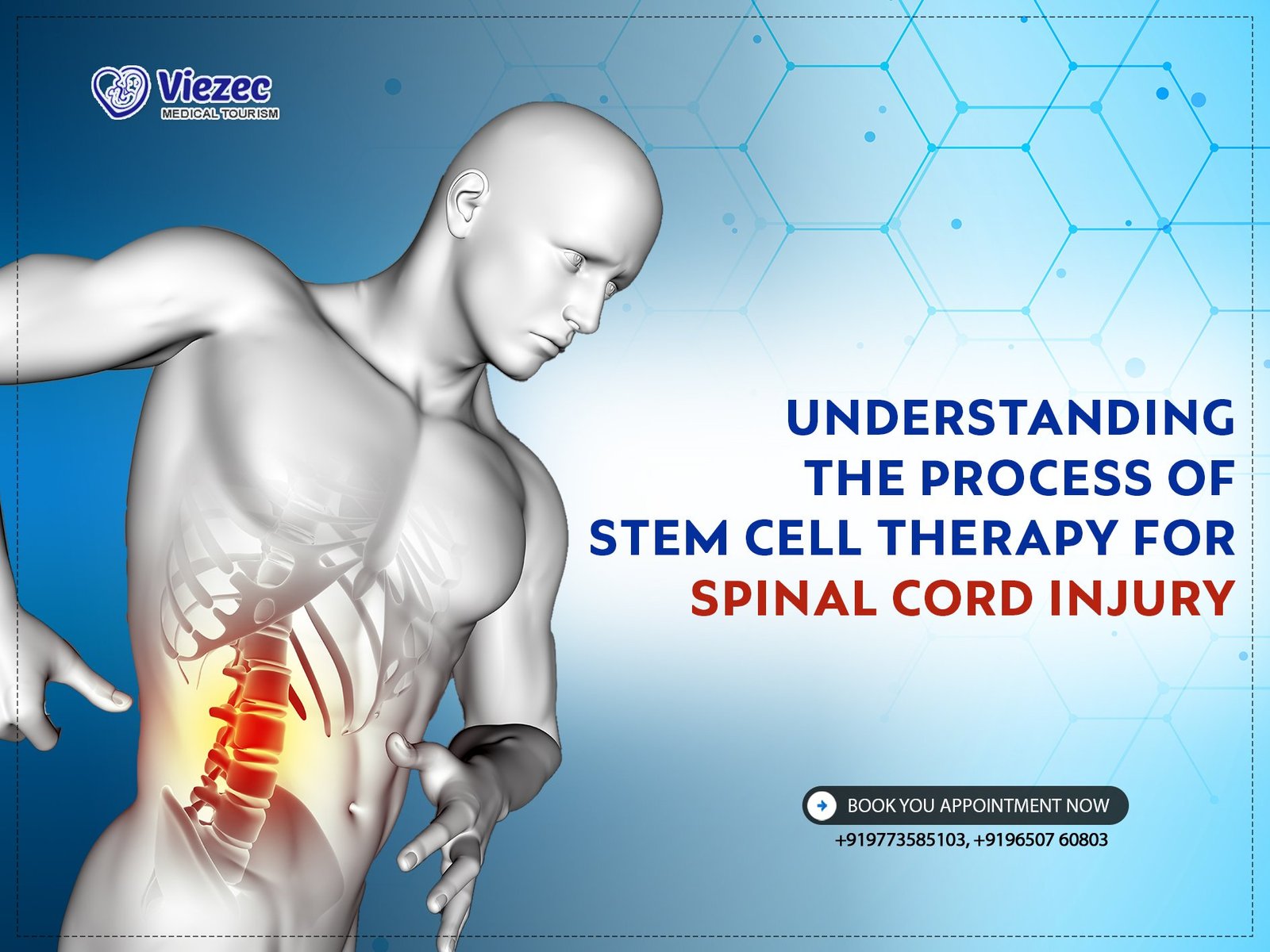 Viezec
MEDICAL TOURISM

UNDERSTANDING THE PROCESS OF STEM CELL THERAPY FOR SPINAL CORD INJURY

BOOK YOU APPOINTMENT NOW
+919773585103, +9196507 60803